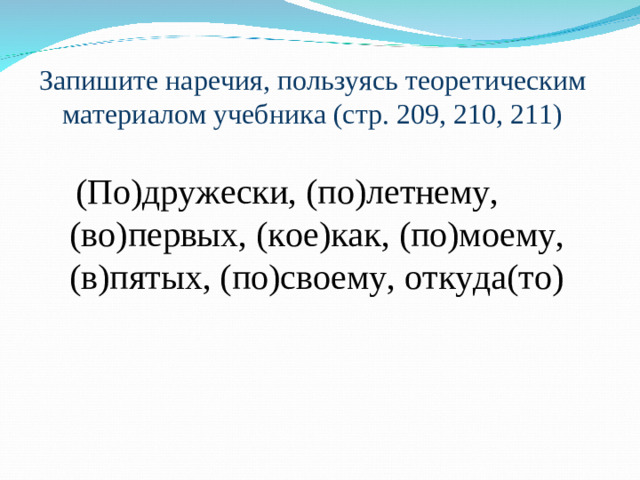 Запишите наречия, пользуясь теоретическим материалом учебника (стр. 209, 210, 211)

(По)дружески, (по)летнему, (во)первых, (кое)как, (по)моему, (в)пятых, (по)своему, откуда(то)